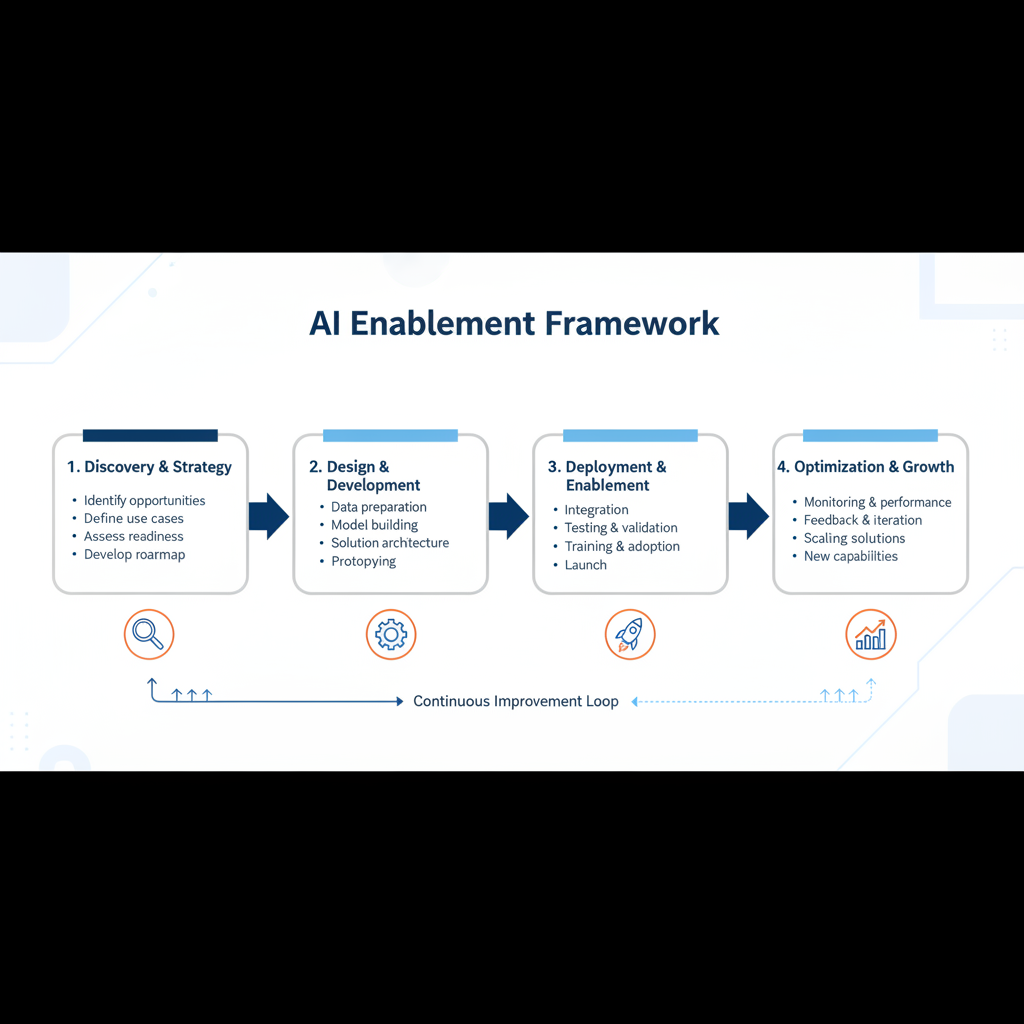 AI Enablement Framework

1. Discovery & Strategy
• Identify opportunities
• Define use cases
• Assess readiness
• Develop roarmap

2. Design & Development
• Data preparation
• Model building
• Solution archtecture
• Protopying

3. Deployment & Enablement
• Integration
• Testing & validation
• Training & adoption
• Launch

4. Optimization & Growth
• Monitoring & performance
• Feedback & iteration
• Scaling solutions
• New capabilities

Continuous Improvement Loop